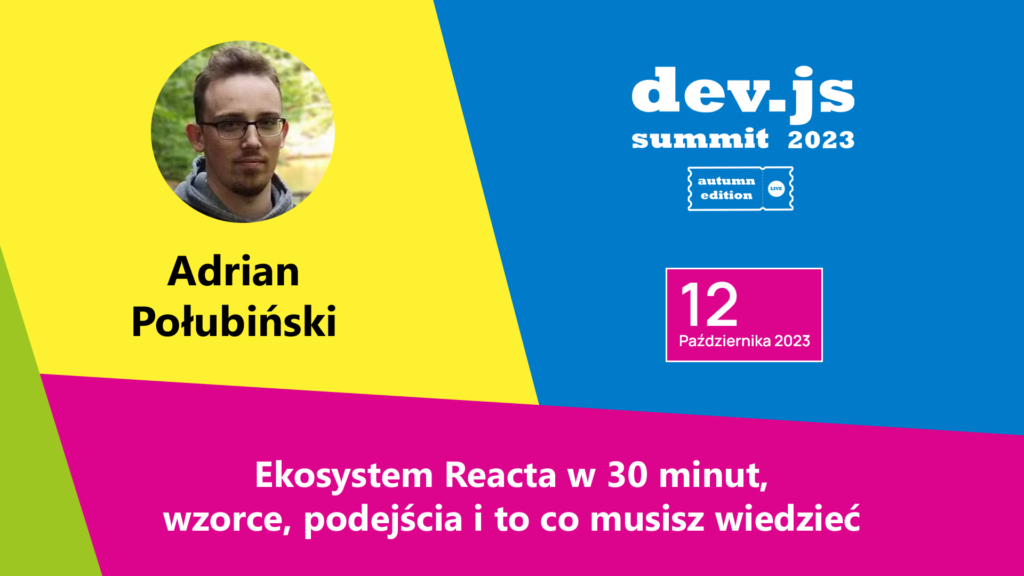 Adrian Połubiński

dev.js summit 2023

autumn edition LIVE

12 Października 2023

Ekosystem Reacta w 30 minut, wzorce, podejścia i to co musisz wiedzieć